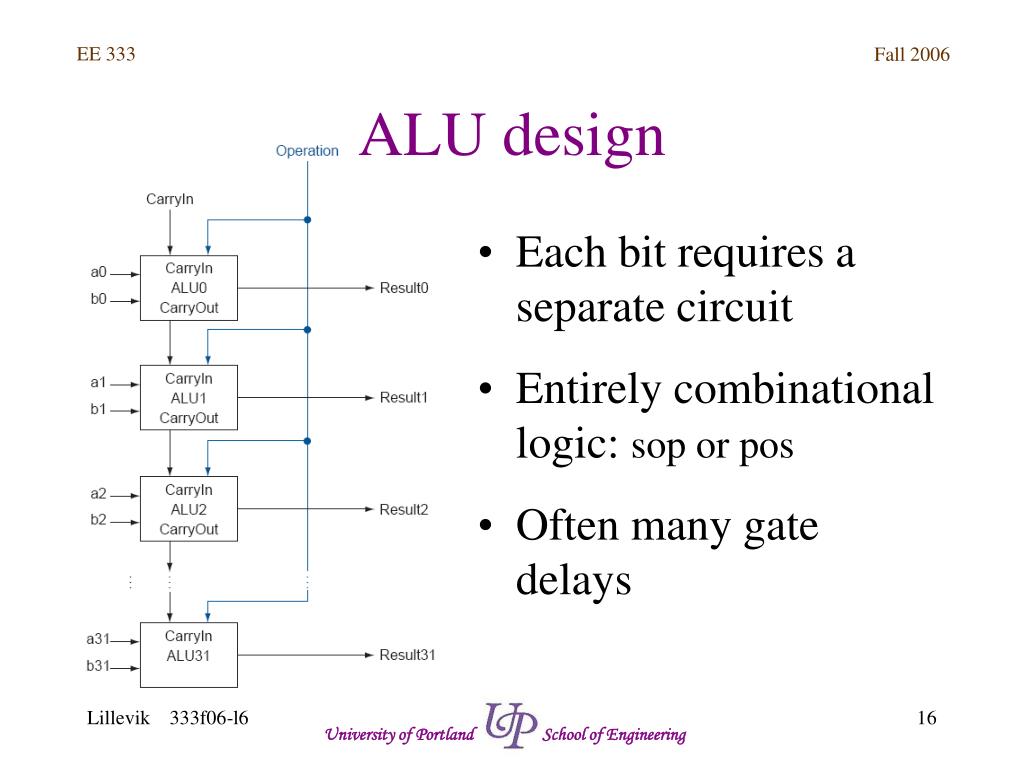 EE 333

Fall 2006

ALU design

Operation

CarryIn

a0
b0
CarryIn
ALU0
CarryOut
Result0

a1
b1
CarryIn
ALU1
CarryOut
Result1

a2
b2
CarryIn
ALU2
CarryOut
Result2

a31
b31
CarryIn
ALU31
Result31

• Each bit requires a separate circuit

• Entirely combinational logic: sop or pos

• Often many gate delays

Lillevik 333f06-l6

University of Portland UP School of Engineering

16